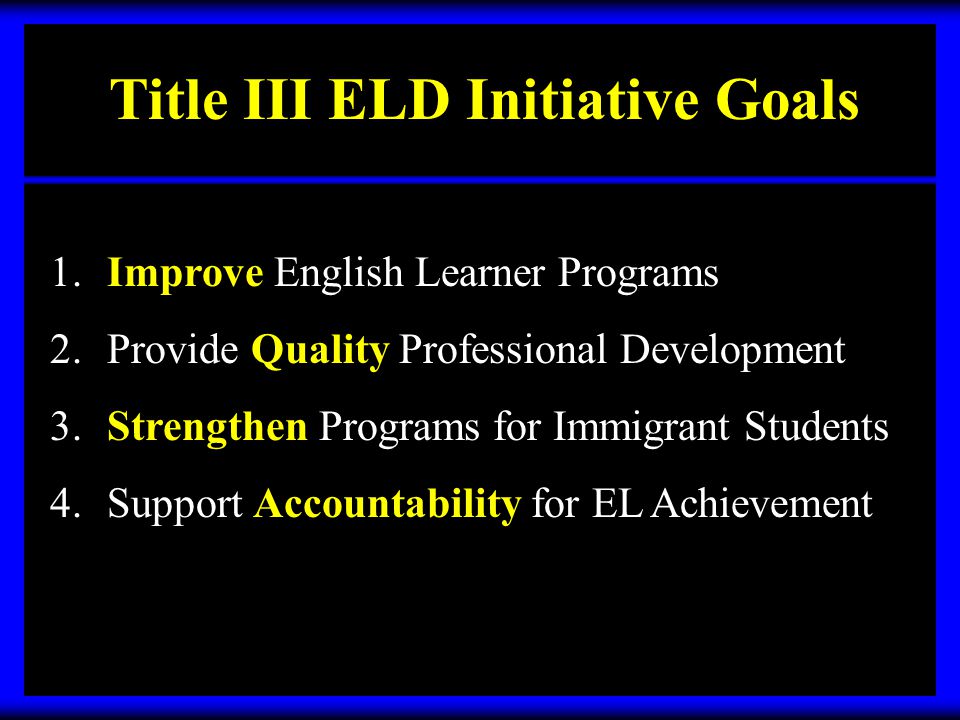 Title III ELD Initiative Goals

1. Improve English Learner Programs
2. Provide Quality Professional Development
3. Strengthen Programs for Immigrant Students
4. Support Accountability for EL Achievement